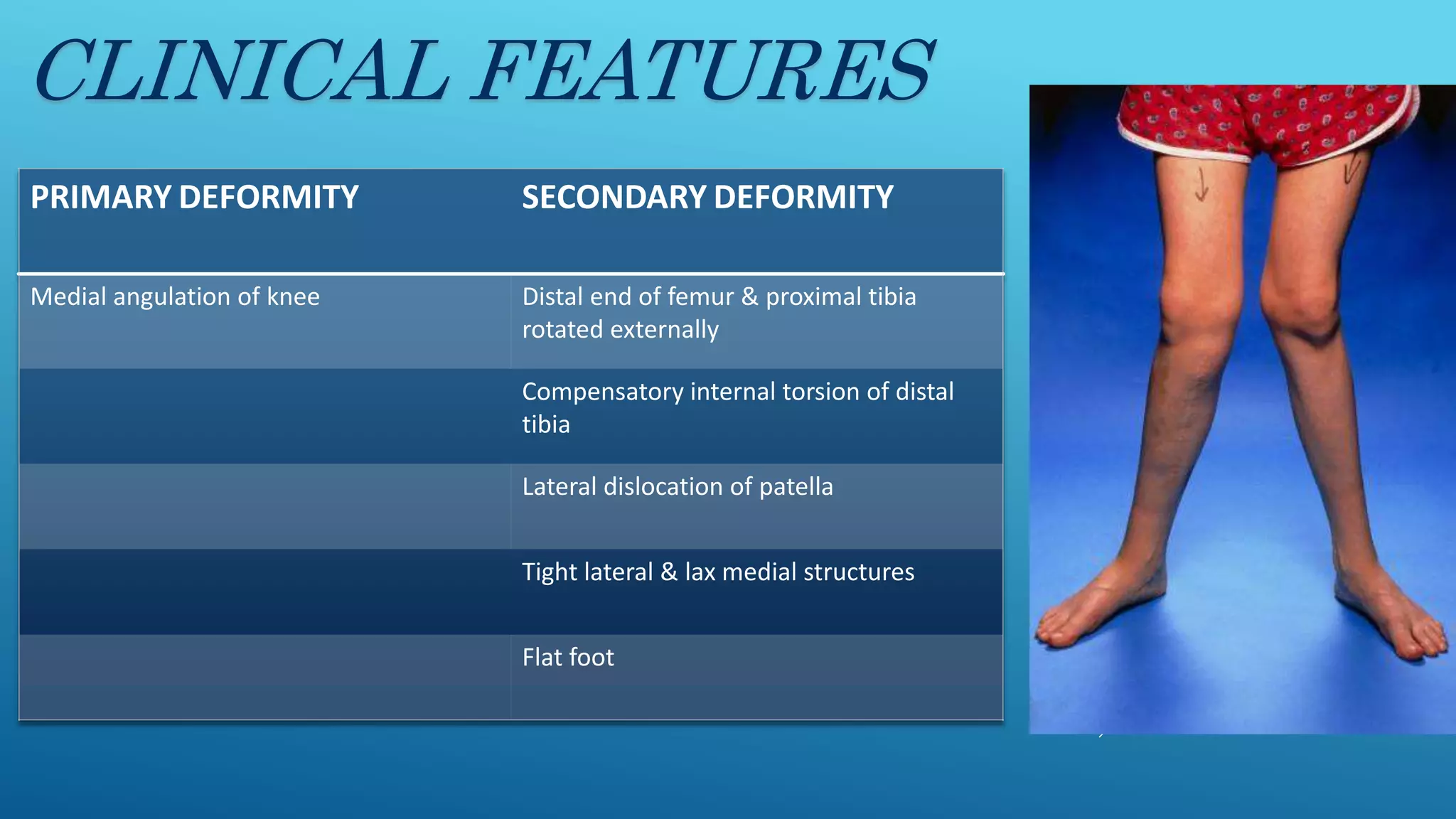 CLINICAL FEATURES

| PRIMARY DEFORMITY | SECONDARY DEFORMITY |
|---|---|
| Medial angulation of knee | Distal end of femur & proximal tibia rotated externally |
| | Compensatory internal torsion of distal tibia |
| | Lateral dislocation of patella |
| | Tight lateral & lax medial structures |
| | Flat foot |